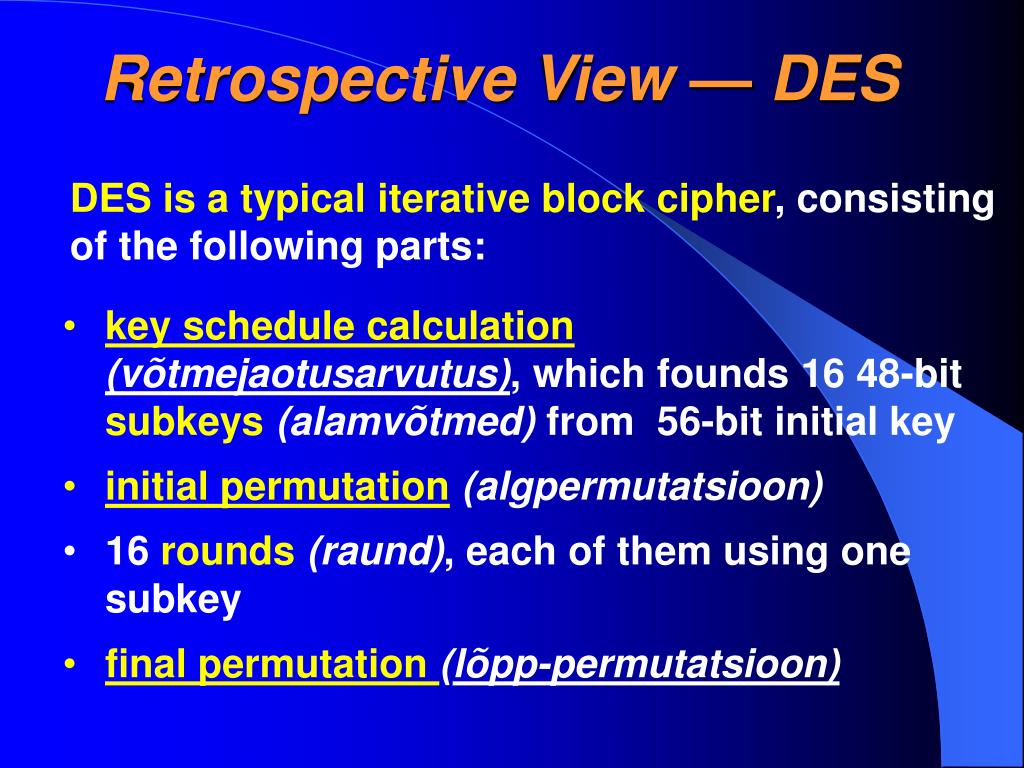 Retrospective View — DES

DES is a typical iterative block cipher, consisting of the following parts:

• key schedule calculation (võtmejaotusarvutus), which founds 16 48-bit subkeys (alamvõtmed) from 56-bit initial key
• initial permutation (algpermutatsioon)
• 16 rounds (raund), each of them using one subkey
• final permutation (lõpp-permutatsioon)